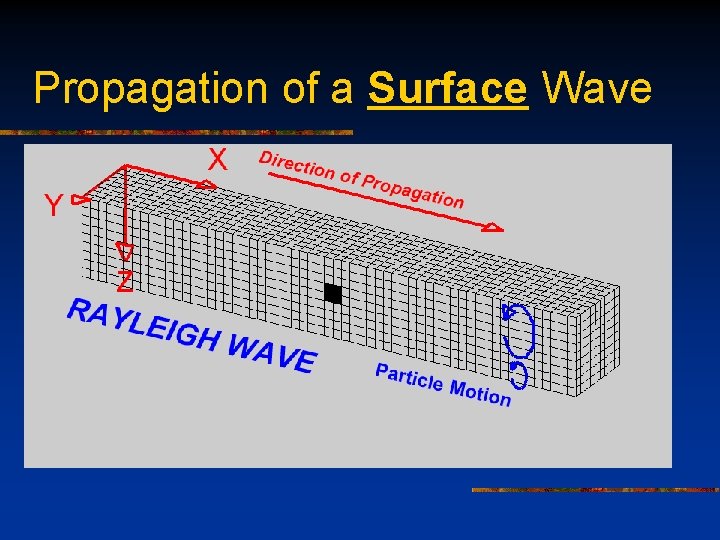 Propagation of a Surface Wave

X

Y

Z

Direction of Propagation

RAYLEIGH WAVE

Particle Motion